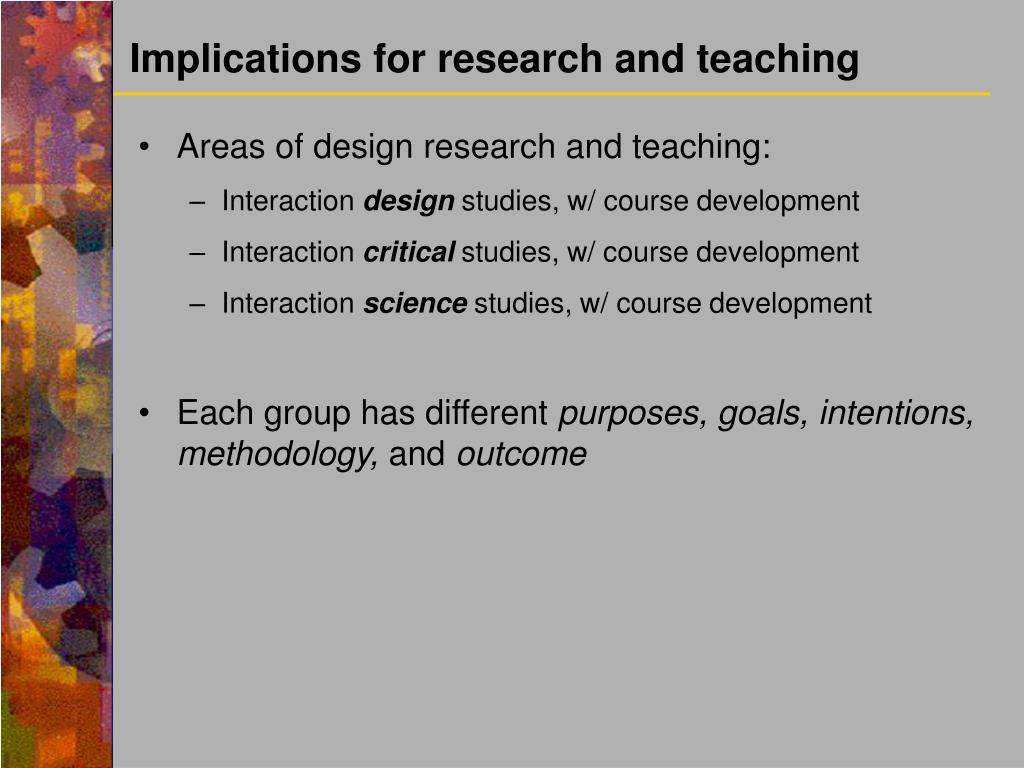 Implications for research and teaching

• Areas of design research and teaching:
– Interaction design studies, w/ course development
– Interaction critical studies, w/ course development
– Interaction science studies, w/ course development

• Each group has different purposes, goals, intentions, methodology, and outcome